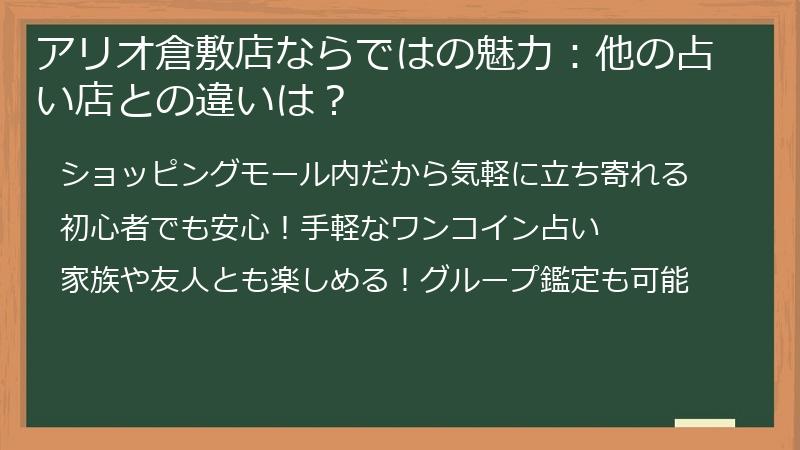 アリオ倉敷店ならではの魅力：他の占い店との違いは？

ショッピングモール内だから気軽に立ち寄れる

初心者でも安心！手軽なワンコイン占い

家族や友人とも楽しめる！グループ鑑定も可能